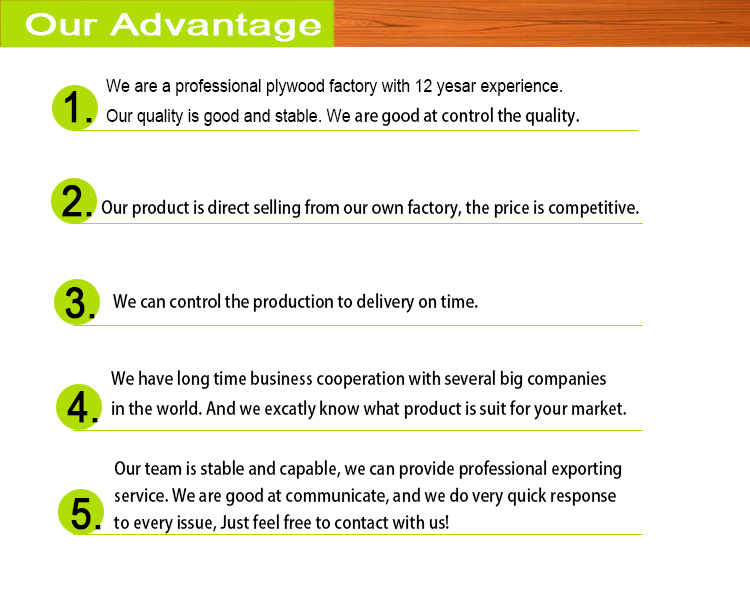 Our Advantage

1. We are a professional plywood factory with 12 yesar experience. Our quality is good and stable. We are good at control the quality.

2. Our product is direct selling from our own factory, the price is competitive.

3. We can control the production to delivery on time.

4. We have long time business cooperation with several big companies in the world. And we excatly know what product is suit for your market.

5. Our team is stable and capable, we can provide professional exporting service. We are good at communicate, and we do very quick response to every issue, Just feel free to contact with us!